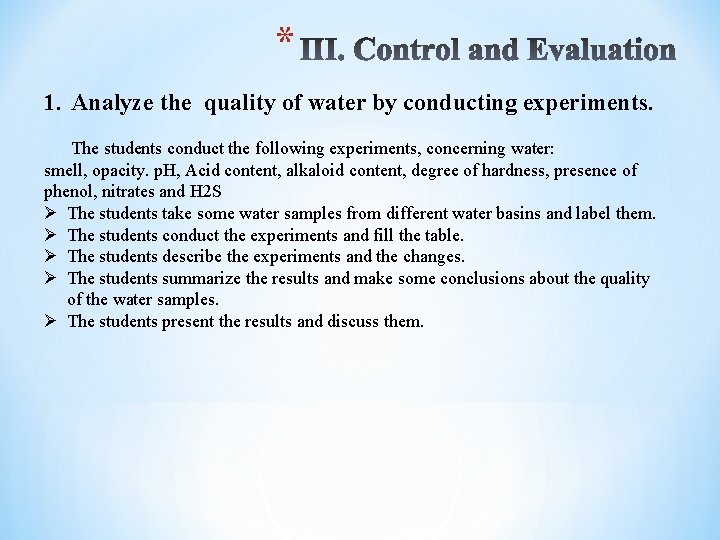 * III. Control and Evaluation

1. Analyze the quality of water by conducting experiments.

The students conduct the following experiments, concerning water: smell, opacity. pH, Acid content, alkaloid content, degree of hardness, presence of phenol, nitrates and H2S

➢ The students take some water samples from different water basins and label them.
➢ The students conduct the experiments and fill the table.
➢ The students describe the experiments and the changes.
➢ The students summarize the results and make some conclusions about the quality of the water samples.
➢ The students present the results and discuss them.